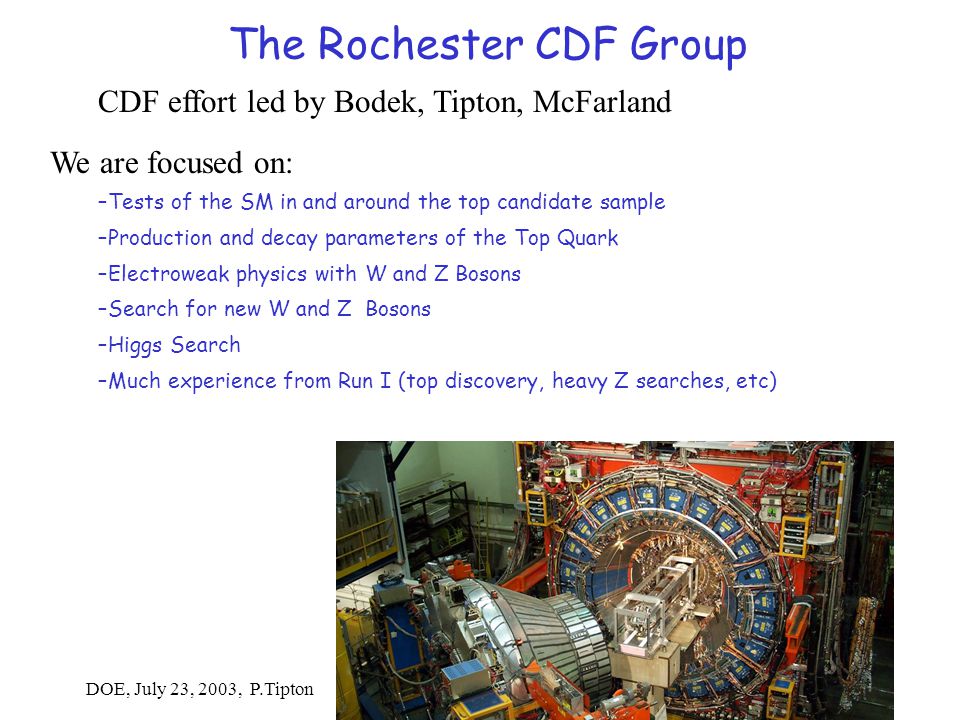 The Rochester CDF Group

CDF effort led by Bodek, Tipton, McFarland

We are focused on:

–Tests of the SM in and around the top candidate sample

–Production and decay parameters of the Top Quark

–Electroweak physics with W and Z Bosons

–Search for new W and Z Bosons

–Higgs Search

–Much experience from Run I (top discovery, heavy Z searches, etc)

DOE, July 23, 2003, P.Tipton